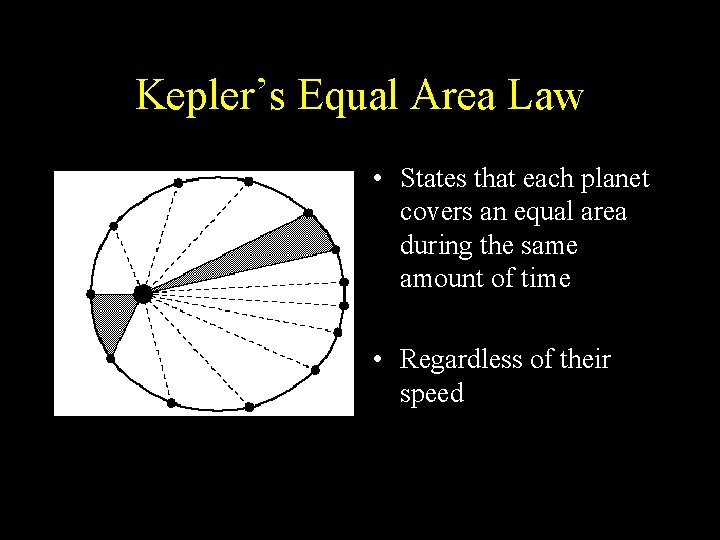 Kepler's Equal Area Law

• States that each planet covers an equal area during the same amount of time

• Regardless of their speed